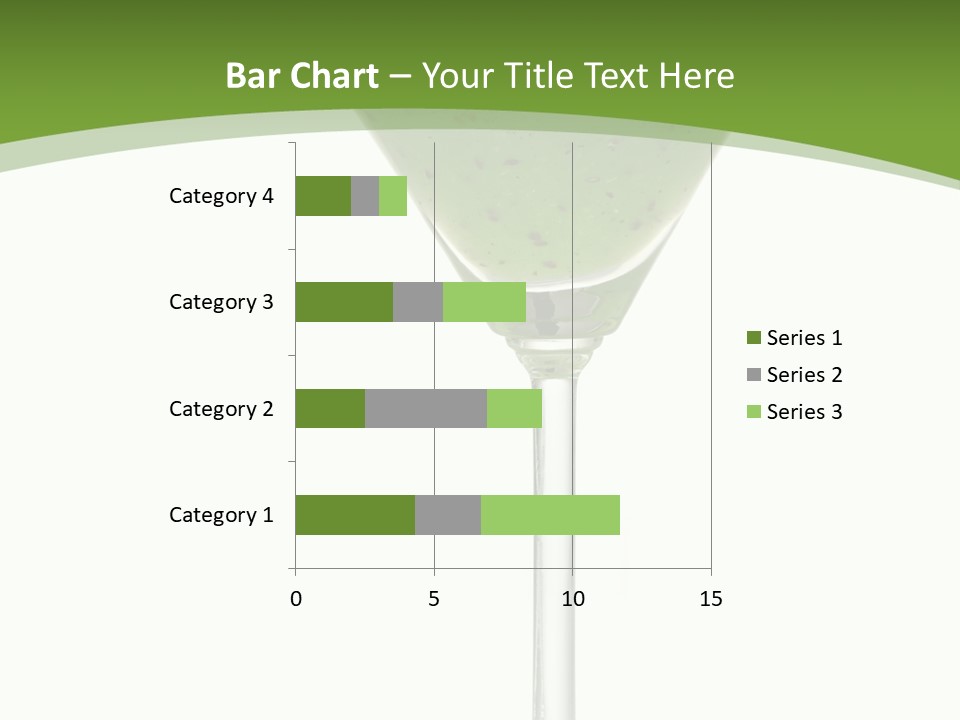 Bar Chart – Your Title Text Here

Category 4
Category 3
Category 2
Category 1

0
5
10
15

Series 1
Series 2
Series 3